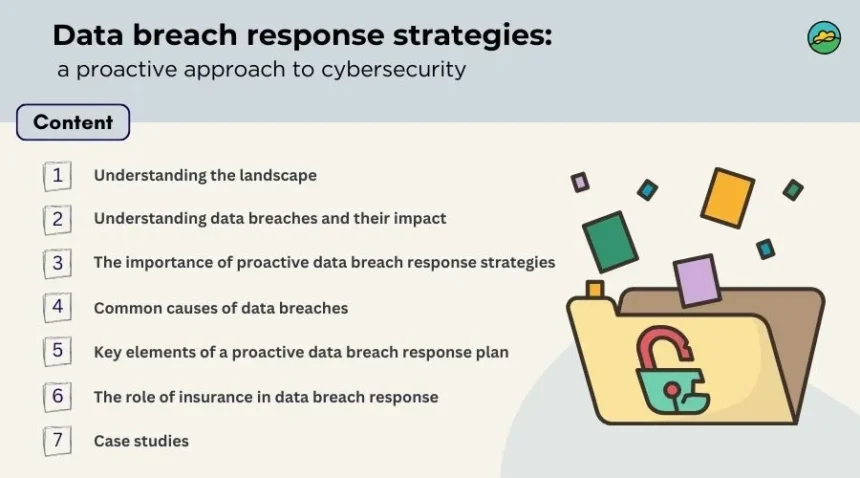 Data breach response strategies:
a proactive approach to cybersecurity

Content

1 Understanding the landscape

2 Understanding data breaches and their impact

3 The importance of proactive data breach response strategies

4 Common causes of data breaches

5 Key elements of a proactive data breach response plan

6 The role of insurance in data breach response

7 Case studies